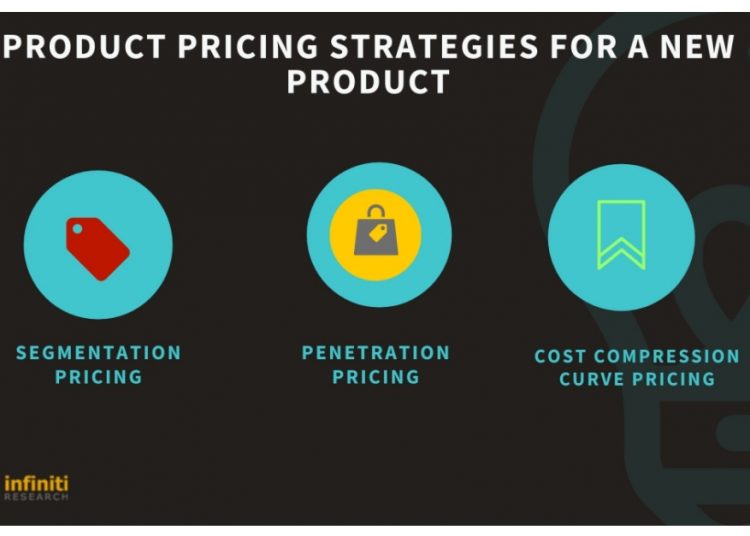 PRODUCT PRICING STRATEGIES FOR A NEW PRODUCT

SEGMENTATION PRICING

PENETRATION PRICING

COST COMPRESSION CURVE PRICING

infiniti
RESEARCH